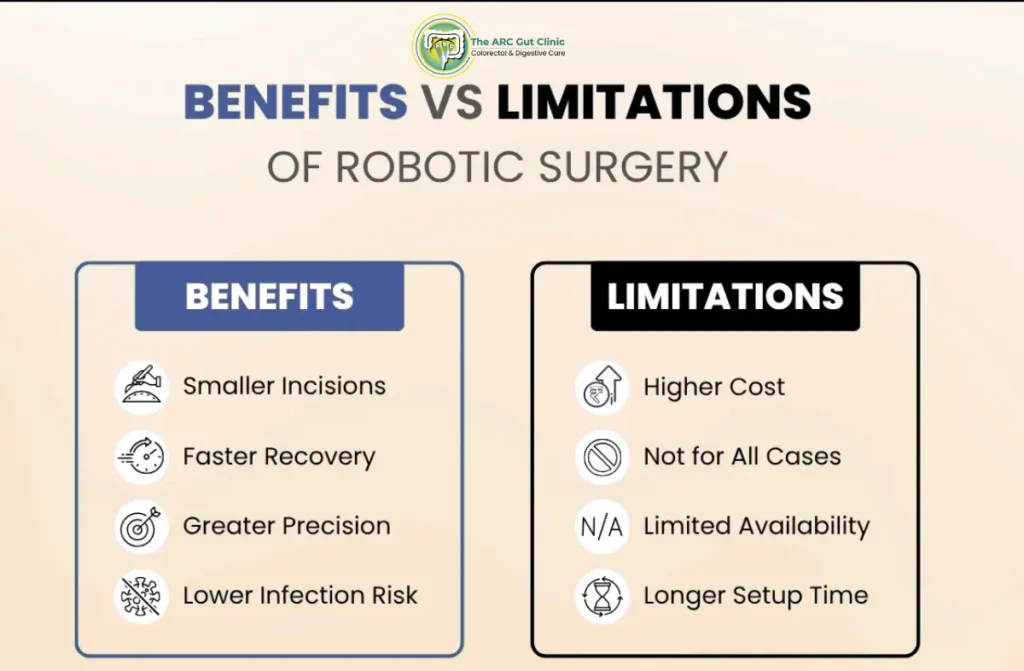 The ARC Gut Clinic
Colorectal & Digestive Care

BENEFITS VS LIMITATIONS
OF ROBOTIC SURGERY

BENEFITS

Smaller Incisions
Faster Recovery
Greater Precision
Lower Infection Risk

LIMITATIONS

Higher Cost
Not for All Cases
N/A Limited Availability
Longer Setup Time